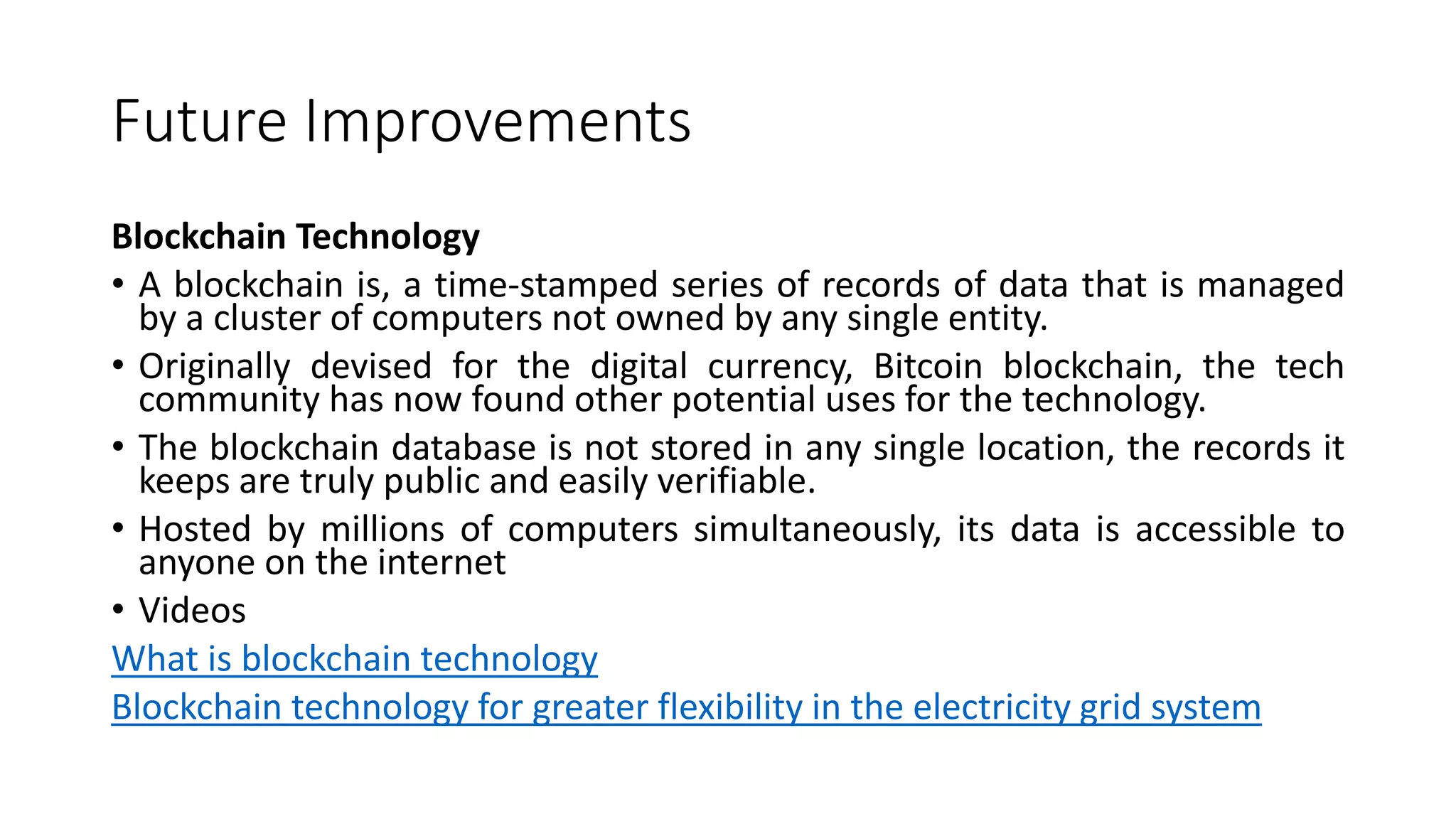 Future Improvements

Blockchain Technology

• A blockchain is, a time-stamped series of records of data that is managed by a cluster of computers not owned by any single entity.

• Originally devised for the digital currency, Bitcoin blockchain, the tech community has now found other potential uses for the technology.

• The blockchain database is not stored in any single location, the records it keeps are truly public and easily verifiable.

• Hosted by millions of computers simultaneously, its data is accessible to anyone on the internet

• Videos

What is blockchain technology

Blockchain technology for greater flexibility in the electricity grid system